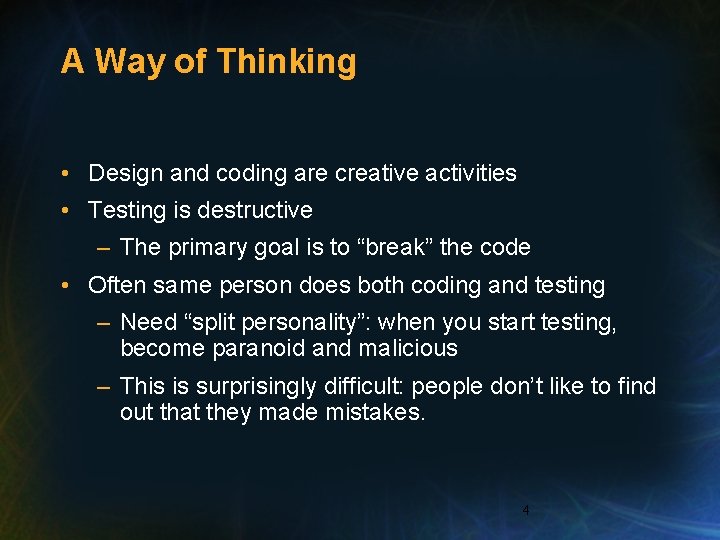 A Way of Thinking

• Design and coding are creative activities
• Testing is destructive
– The primary goal is to “break” the code
• Often same person does both coding and testing
– Need “split personality”: when you start testing, become paranoid and malicious
– This is surprisingly difficult: people don’t like to find out that they made mistakes.

4